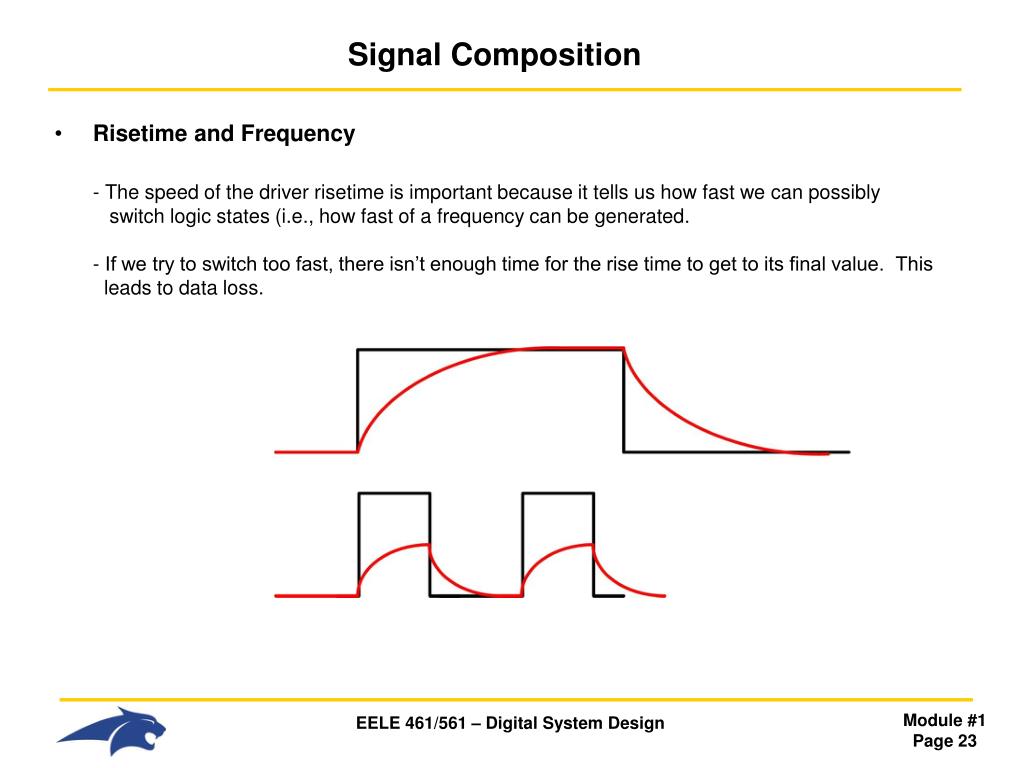 Signal Composition

• Risetime and Frequency

- The speed of the driver risetime is important because it tells us how fast we can possibly switch logic states (i.e., how fast of a frequency can be generated.

- If we try to switch too fast, there isn't enough time for the rise time to get to its final value. This leads to data loss.

EELE 461/561 – Digital System Design

Module #1
Page 23